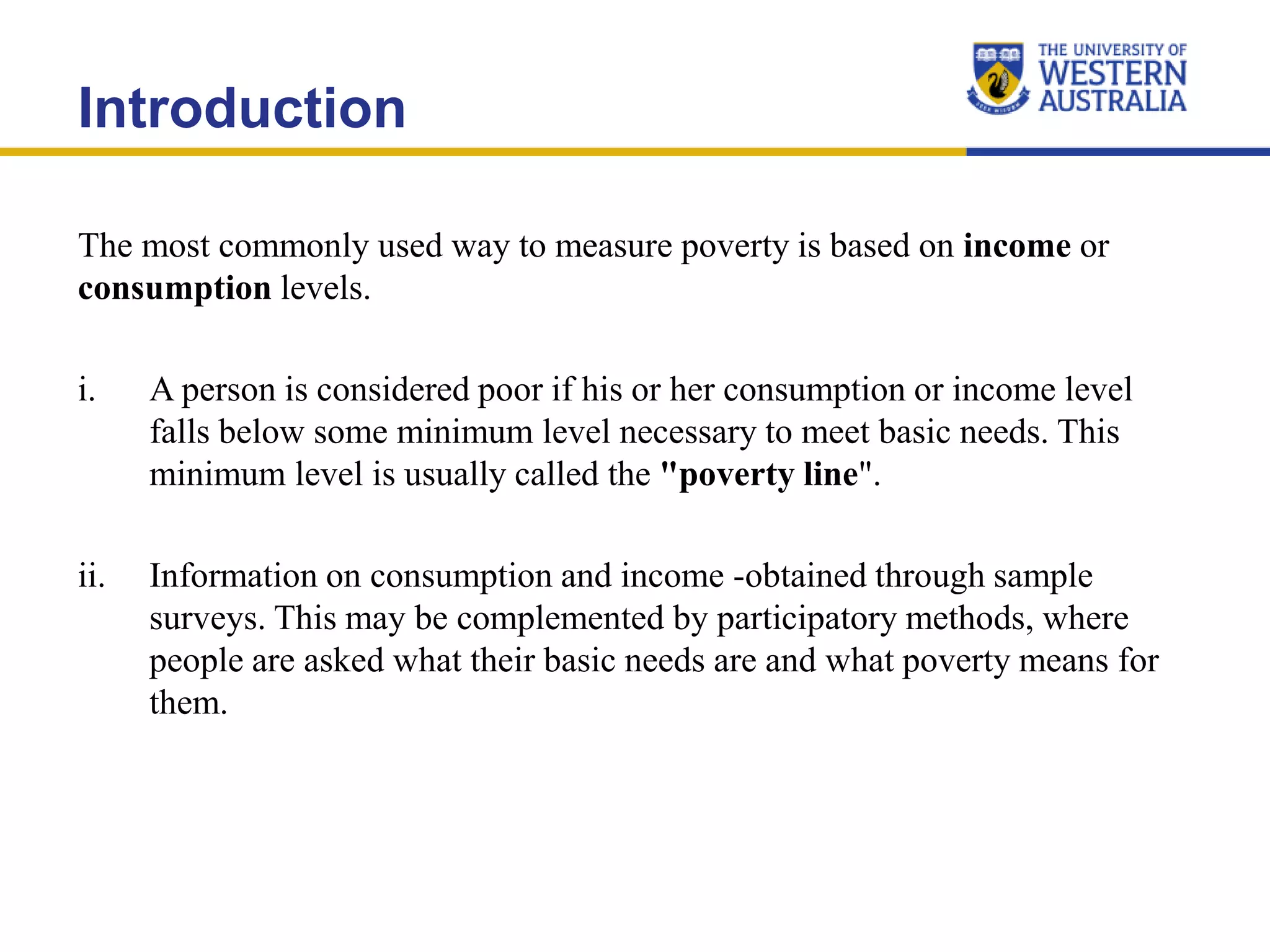 Introduction

THE UNIVERSITY OF WESTERN AUSTRALIA

The most commonly used way to measure poverty is based on income or consumption levels.

i. A person is considered poor if his or her consumption or income level falls below some minimum level necessary to meet basic needs. This minimum level is usually called the "poverty line".

ii. Information on consumption and income -obtained through sample surveys. This may be complemented by participatory methods, where people are asked what their basic needs are and what poverty means for them.